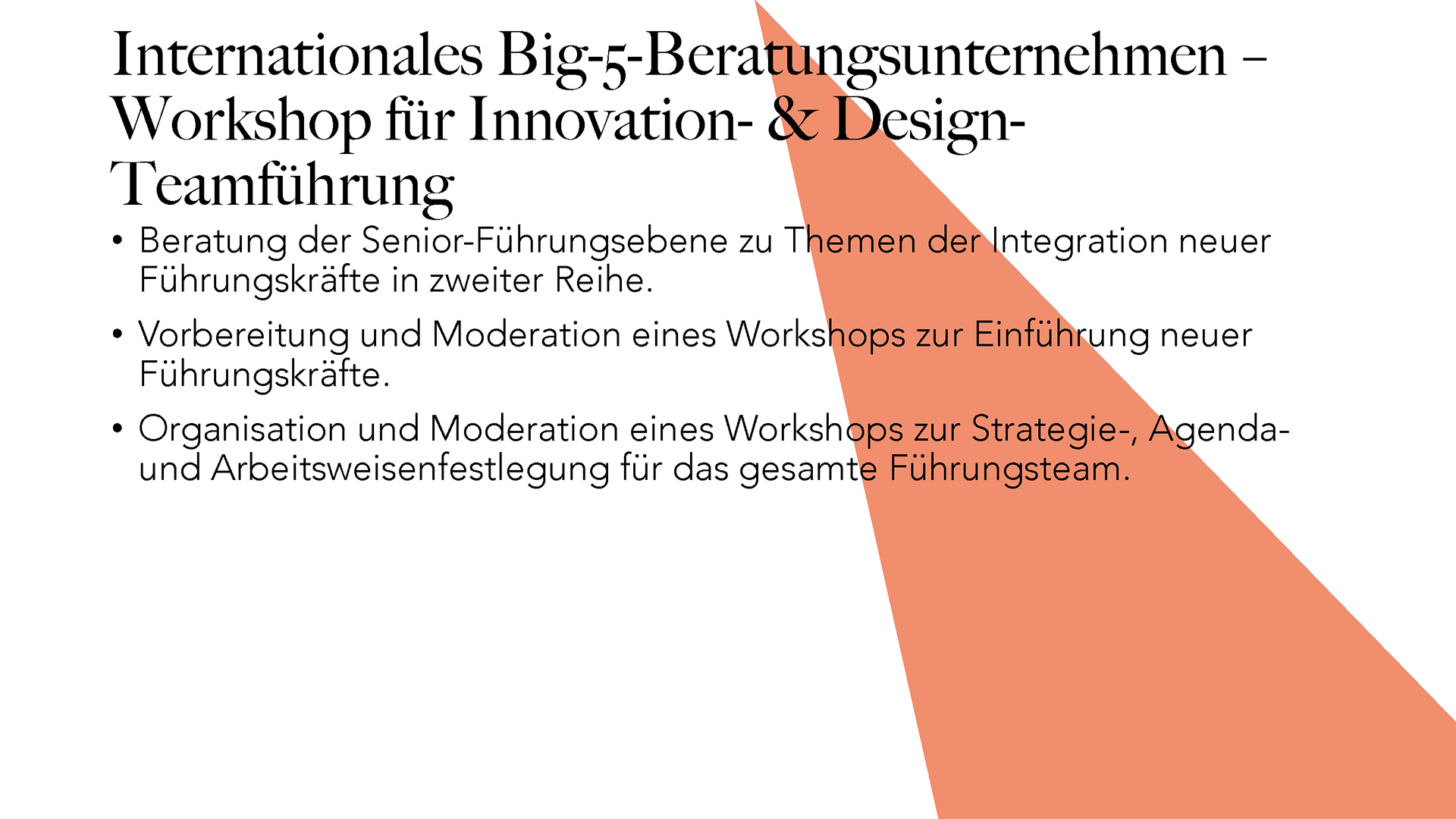 Internationales Big-5-Beratungsunternehmen – Workshop für Innovation- & Design-Teamführung

• Beratung der Senior-Führungsebene zu Themen der Integration neuer Führungskräfte in zweiter Reihe.

• Vorbereitung und Moderation eines Workshops zur Einführung neuer Führungskräfte.

• Organisation und Moderation eines Workshops zur Strategie-, Agenda- und Arbeitsweisenfestlegung für das gesamte Führungsteam.